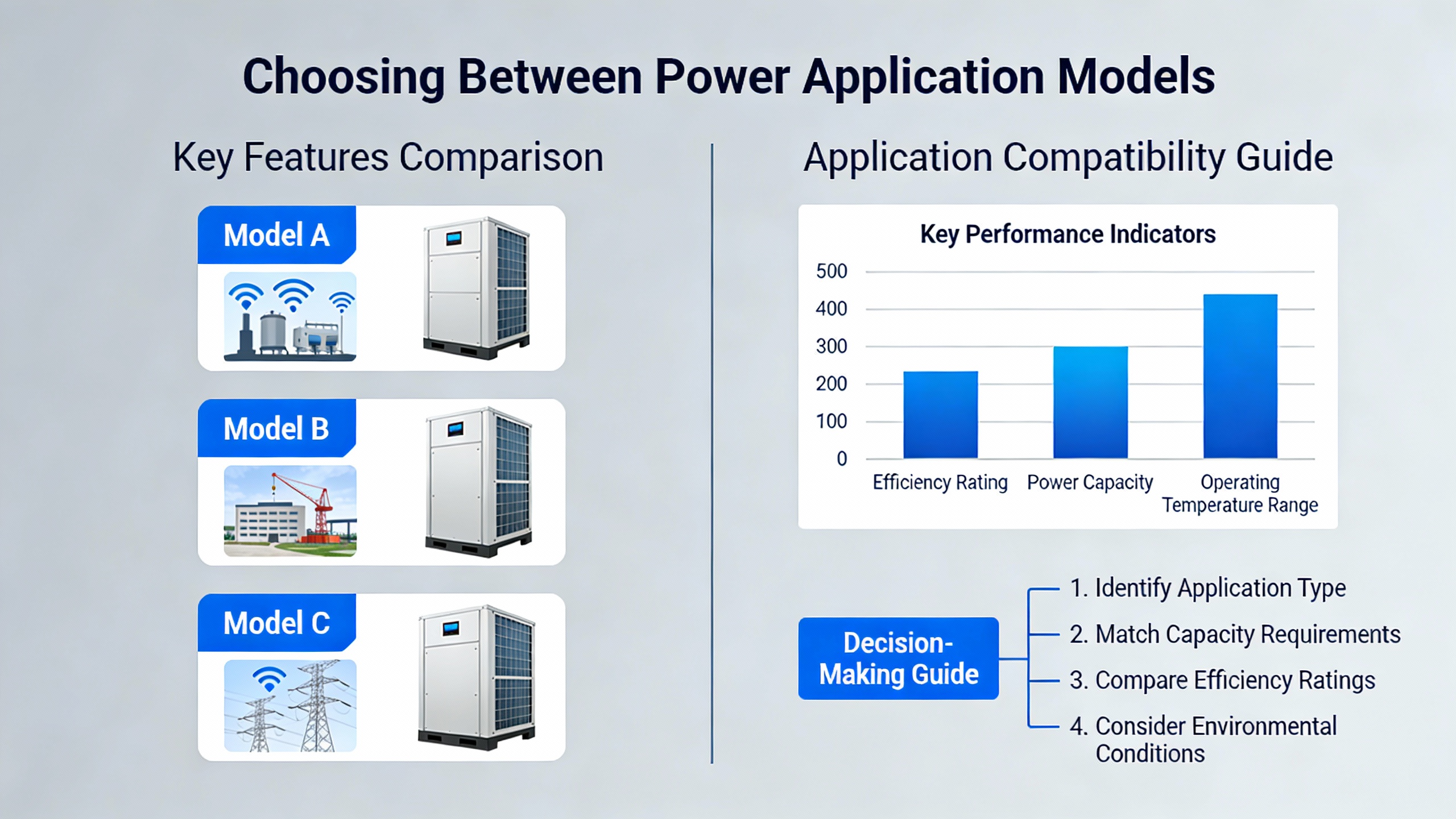 Choosing Between Power Application Models

Key Features Comparison

Model A

Model B

Model C

Application Compatibility Guide

Key Performance Indicators

500
400
300
200
100
0

Efficiency Rating
Power Capacity
Operating Temperature Range

Decision-Making Guide

1. Identify Application Type
2. Match Capacity Requirements
3. Compare Efficiency Ratings
4. Consider Environmental Conditions